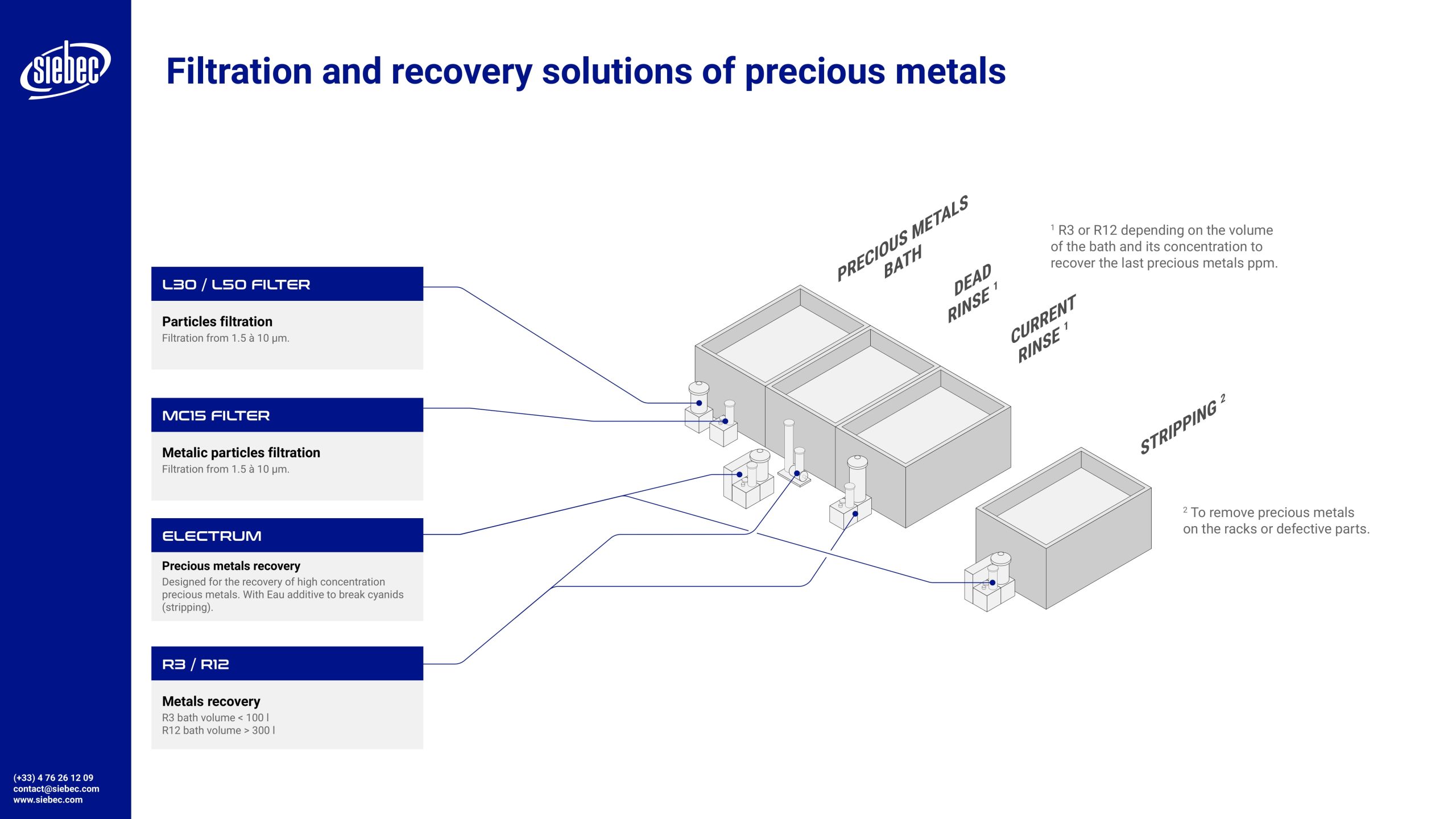 siebec

Filtration and recovery solutions of precious metals

L30 / L50 FILTER

Particles filtration
Filtration from 1.5 à 10 µm.

MC15 FILTER

Metalic particles filtration
Filtration from 1.5 à 10 µm.

ELECTRUM

Precious metals recovery
Designed for the recovery of high concentration precious metals. With Eau additive to break cyanids (stripping).

R3 / R12

Metals recovery
R3 bath volume < 100 l
R12 bath volume > 300 l

PRECIOUS METALS BATH

DEAD RINSE $^1$

CURRENT RINSE $^1$

STRIPPING $^2$

$^1$ R3 or R12 depending on the volume of the bath and its concentration to recover the last precious metals ppm.

$^2$ To remove precious metals on the racks or defective parts.

(+33) 4 76 26 12 09
contact@siebec.com
www.siebec.com